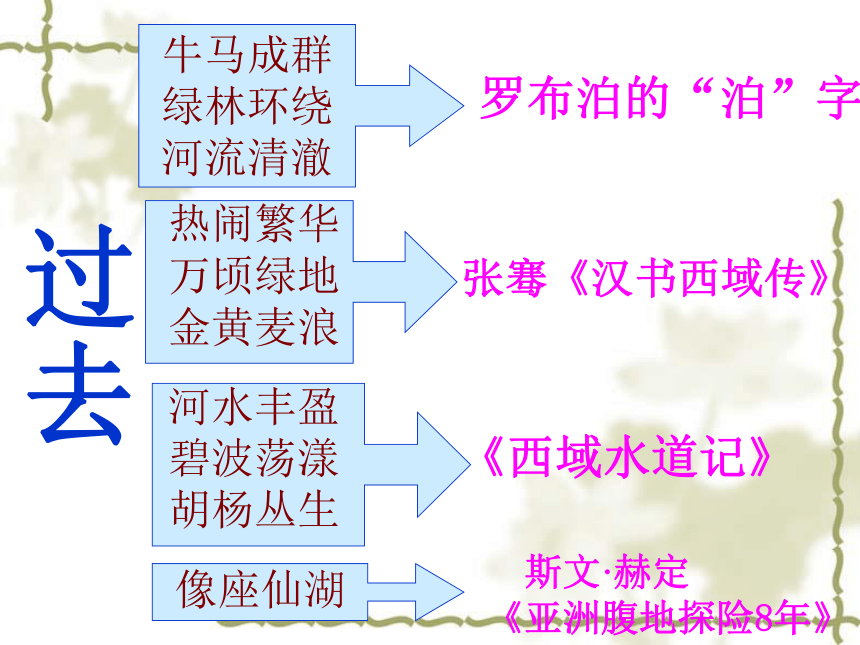 过去

牛马成群
绿林环绕
河流清澈

罗布泊的“泊”字

热闹繁华
万顷绿地
金黄麦浪

张骞《汉书西域传》

河水丰盈
碧波荡漾
胡杨丛生

《西域水道记》

像座仙湖

斯文·赫定
《亚洲腹地探险8年》